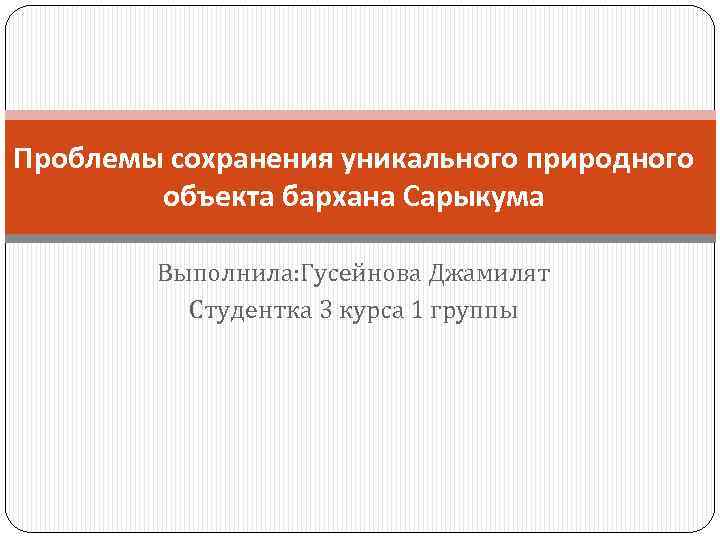 Проблемы сохранения уникального природного объекта бархана Сарыкума

Выполнила:Гусейнова Джамилят
Студентка 3 курса 1 группы